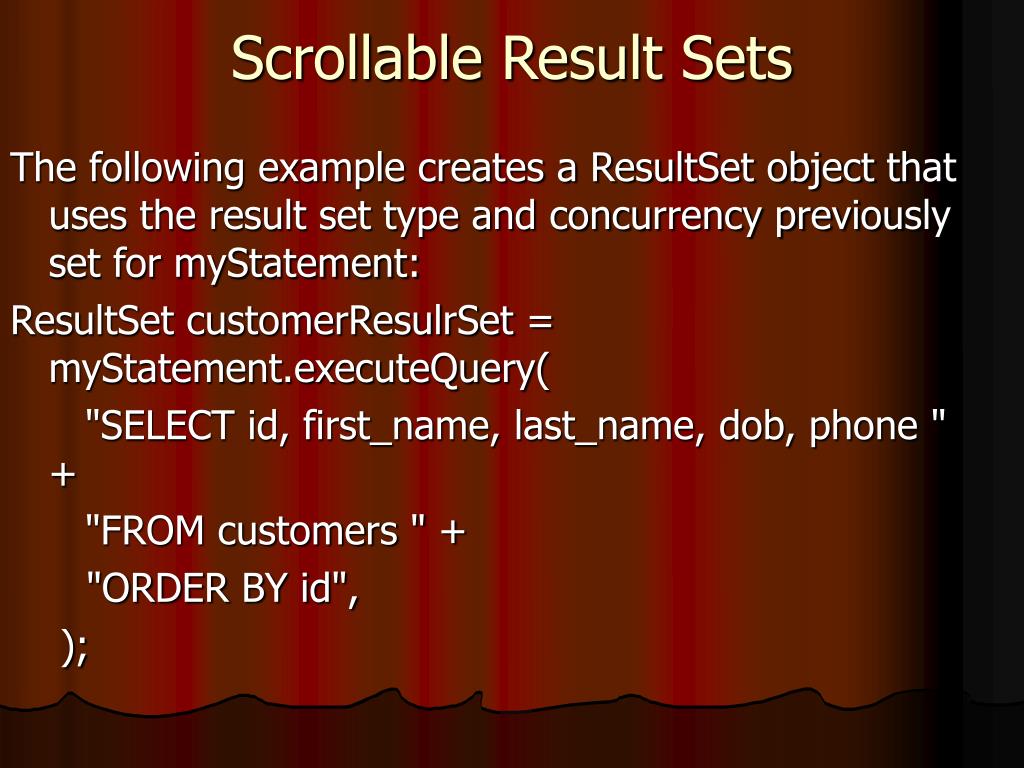 Scrollable Result Sets

The following example creates a ResultSet object that uses the result set type and concurrency previously set for myStatement:

ResultSet customerResulrSet = myStatement.executeQuery(
"SELECT id, first_name, last_name, dob, phone " +
"FROM customers " +
"ORDER BY id",
);